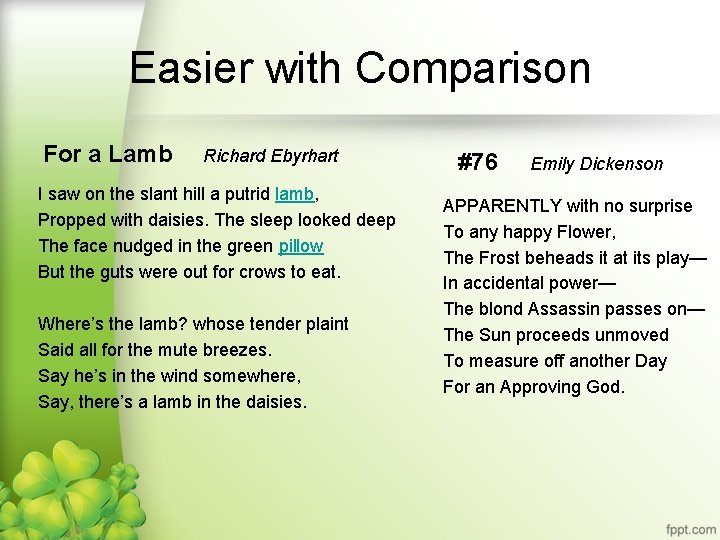 Easier with Comparison

For a Lamb Richard Ebyrhart

I saw on the slant hill a putrid lamb,
Propped with daisies. The sleep looked deep
The face nudged in the green pillow
But the guts were out for crows to eat.

Where's the lamb? whose tender plaint
Said all for the mute breezes.
Say he's in the wind somewhere,
Say, there's a lamb in the daisies.

#76 Emily Dickenson

APPARENTLY with no surprise
To any happy Flower,
The Frost beheads it at its play—
In accidental power—
The blond Assassin passes on—
The Sun proceeds unmoved
To measure off another Day
For an Approving God.

fppt.com